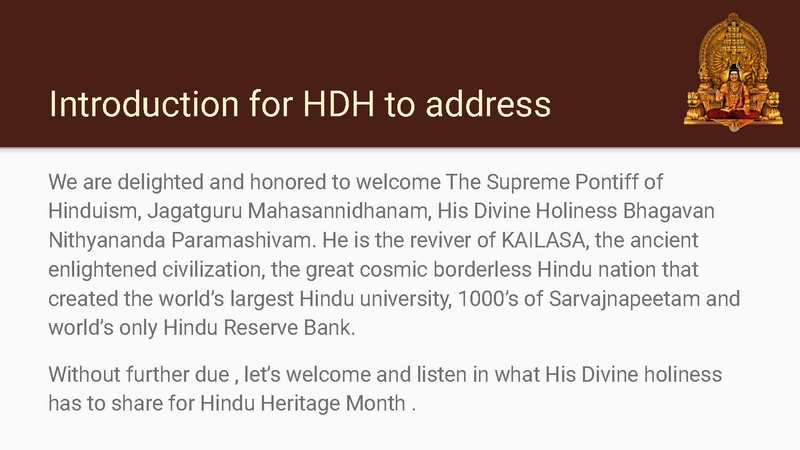 Introduction for HDH to address

We are delighted and honored to welcome The Supreme Pontiff of Hinduism, Jagatguru Mahasannidhanam, His Divine Holiness Bhagavan Nithyananda Paramashivam. He is the reviver of KAILASA, the ancient enlightened civilization, the great cosmic borderless Hindu nation that created the world's largest Hindu university, 1000's of Sarvajnapeetam and world's only Hindu Reserve Bank.

Without further due , let's welcome and listen in what His Divine holiness has to share for Hindu Heritage Month .